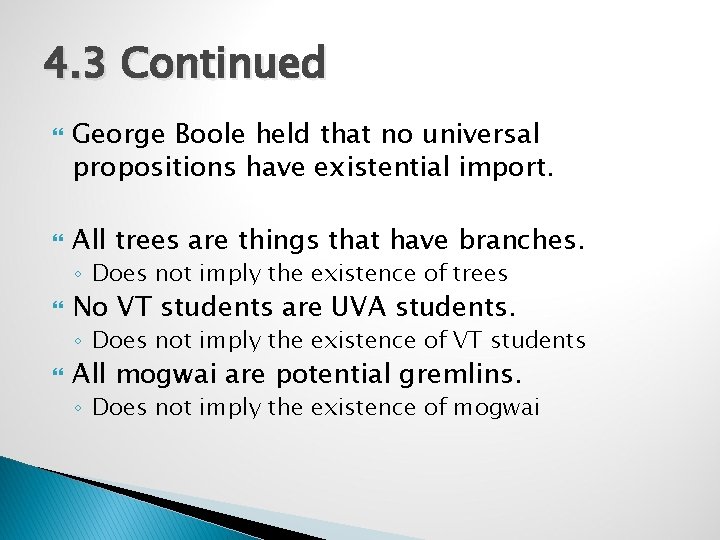 4.3 Continued

George Boole held that no universal propositions have existential import.

All trees are things that have branches.
◦ Does not imply the existence of trees

No VT students are UVA students.
◦ Does not imply the existence of VT students

All mogwai are potential gremlins.
◦ Does not imply the existence of mogwai